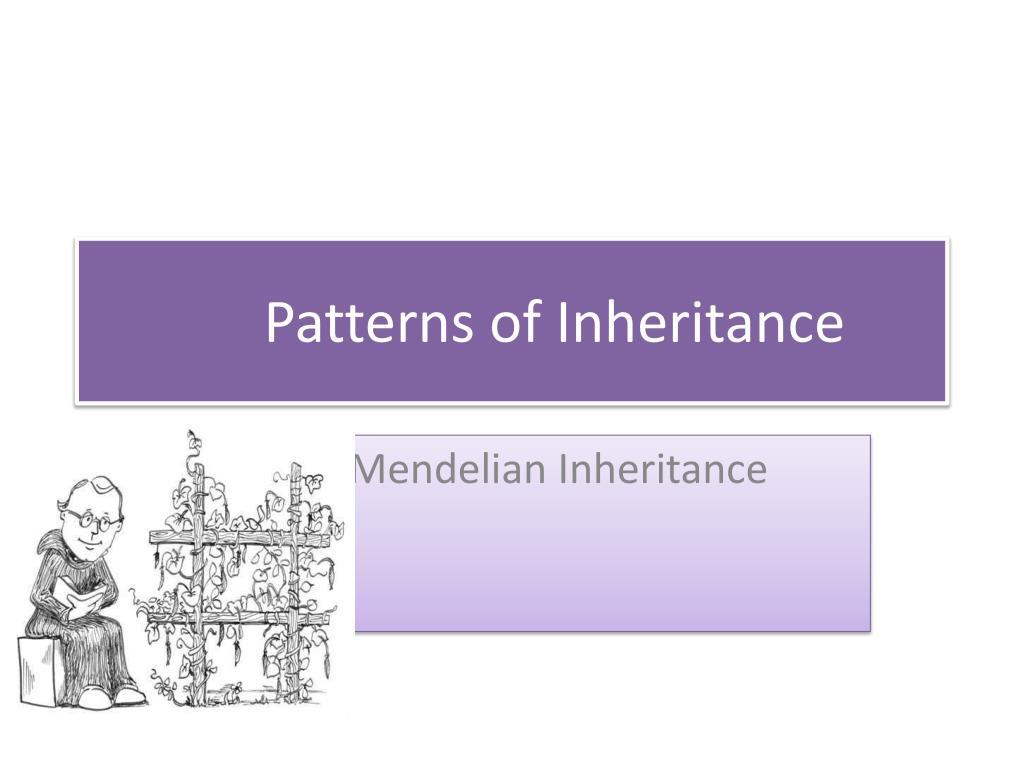 Patterns of Inheritance

Mendelian Inheritance